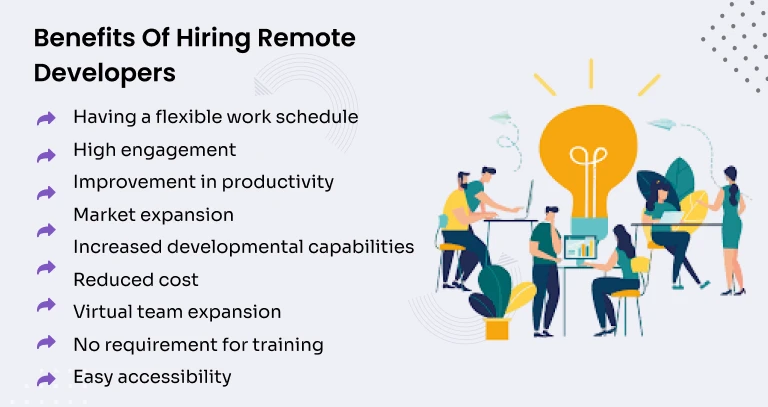 Benefits Of Hiring Remote Developers

Having a flexible work schedule
High engagement
Improvement in productivity
Market expansion
Increased developmental capabilities
Reduced cost
Virtual team expansion
No requirement for training
Easy accessibility